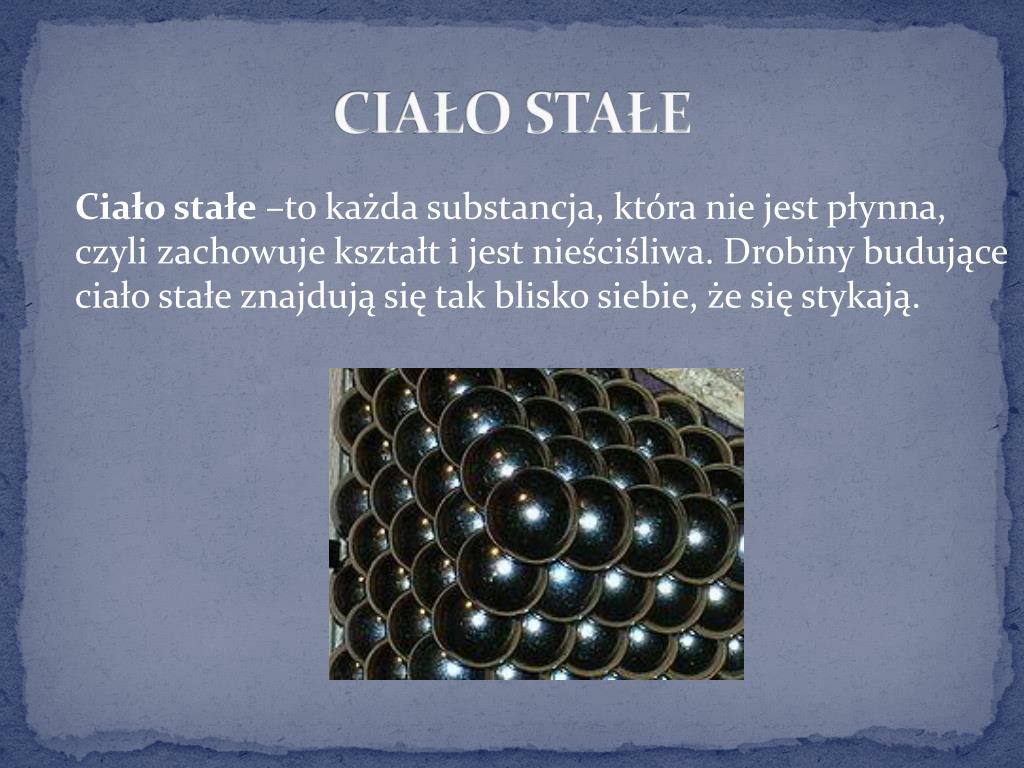 CIAŁO STAŁE

Ciało stałe –to każda substancja, która nie jest płynna, czyli zachowuje kształt i jest nieściśliwa. Drobiny budujące ciało stałe znajdują się tak blisko siebie, że się stykają.